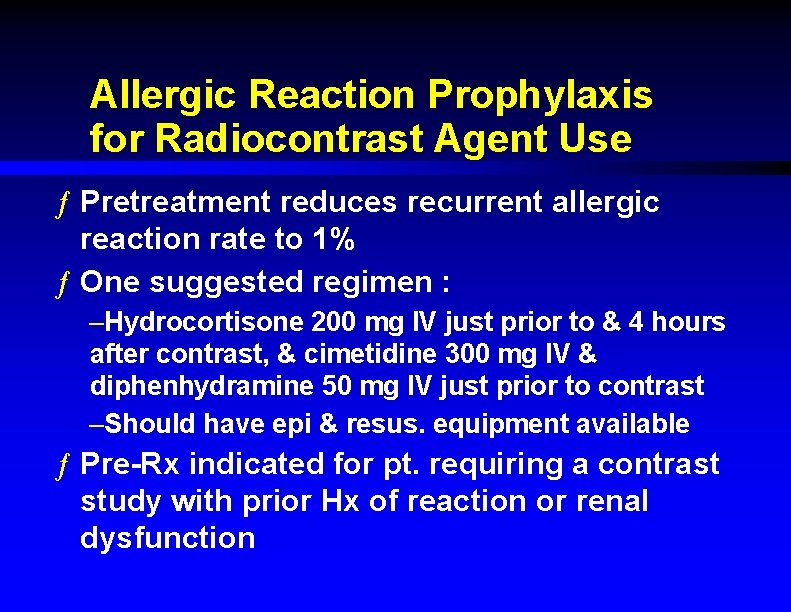 Allergic Reaction Prophylaxis for Radiocontrast Agent Use

ƒ Pretreatment reduces recurrent allergic reaction rate to 1%

ƒ One suggested regimen :

–Hydrocortisone 200 mg IV just prior to & 4 hours after contrast, & cimetidine 300 mg IV & diphenhydramine 50 mg IV just prior to contrast

–Should have epi & resus. equipment available

ƒ Pre-Rx indicated for pt. requiring a contrast study with prior Hx of reaction or renal dysfunction